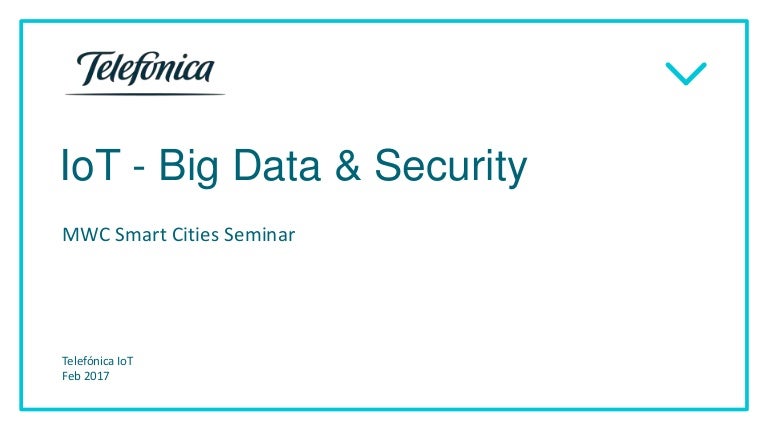 Telefónica

IoT - Big Data & Security

MWC Smart Cities Seminar

Telefónica IoT
Feb 2017